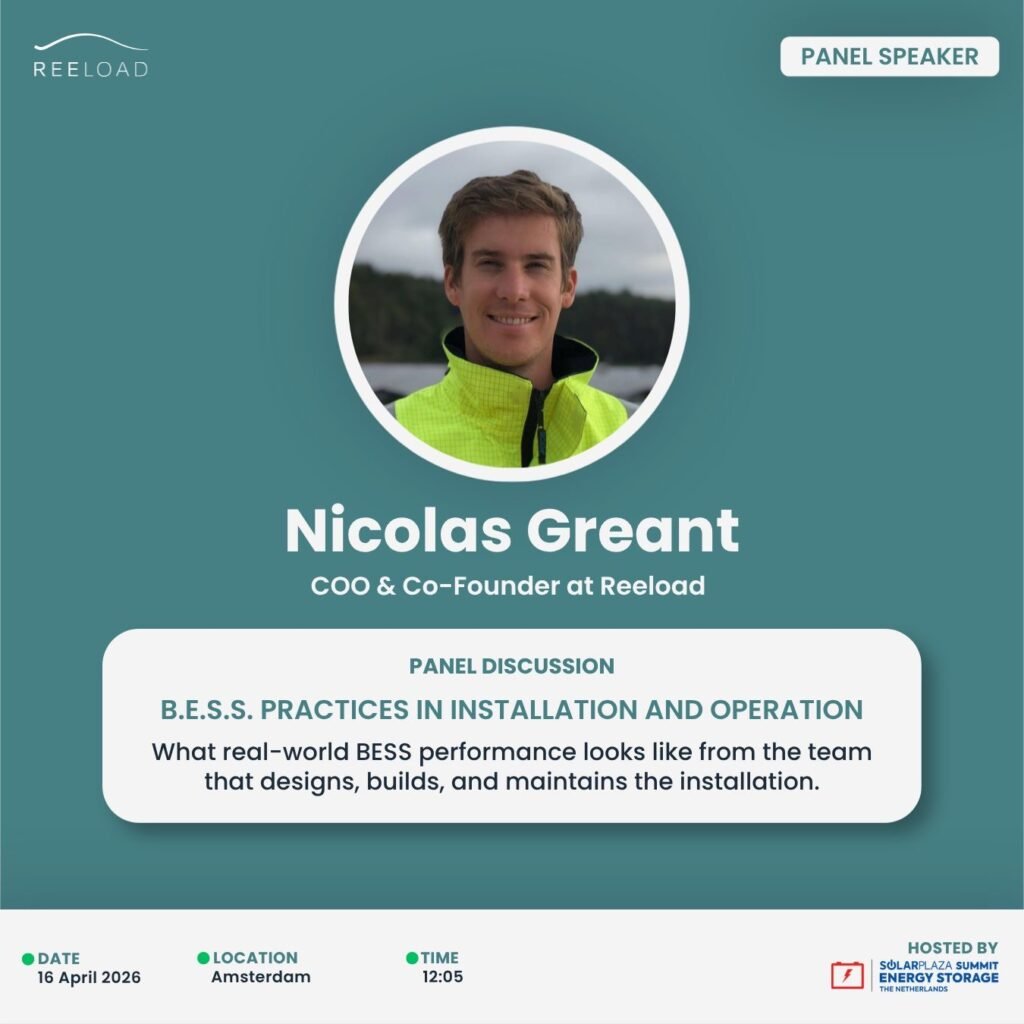 REELOAD

PANEL SPEAKER

Nicolas Greant

COO & Co-Founder at Reeload

PANEL DISCUSSION

B.E.S.S. PRACTICES IN INSTALLATION AND OPERATION

What real-world BESS performance looks like from the team that designs, builds, and maintains the installation.

DATE
16 April 2026

LOCATION
Amsterdam

TIME
12:05

HOSTED BY
SOLARPLAZA SUMMIT
ENERGY STORAGE
THE NETHERLANDS